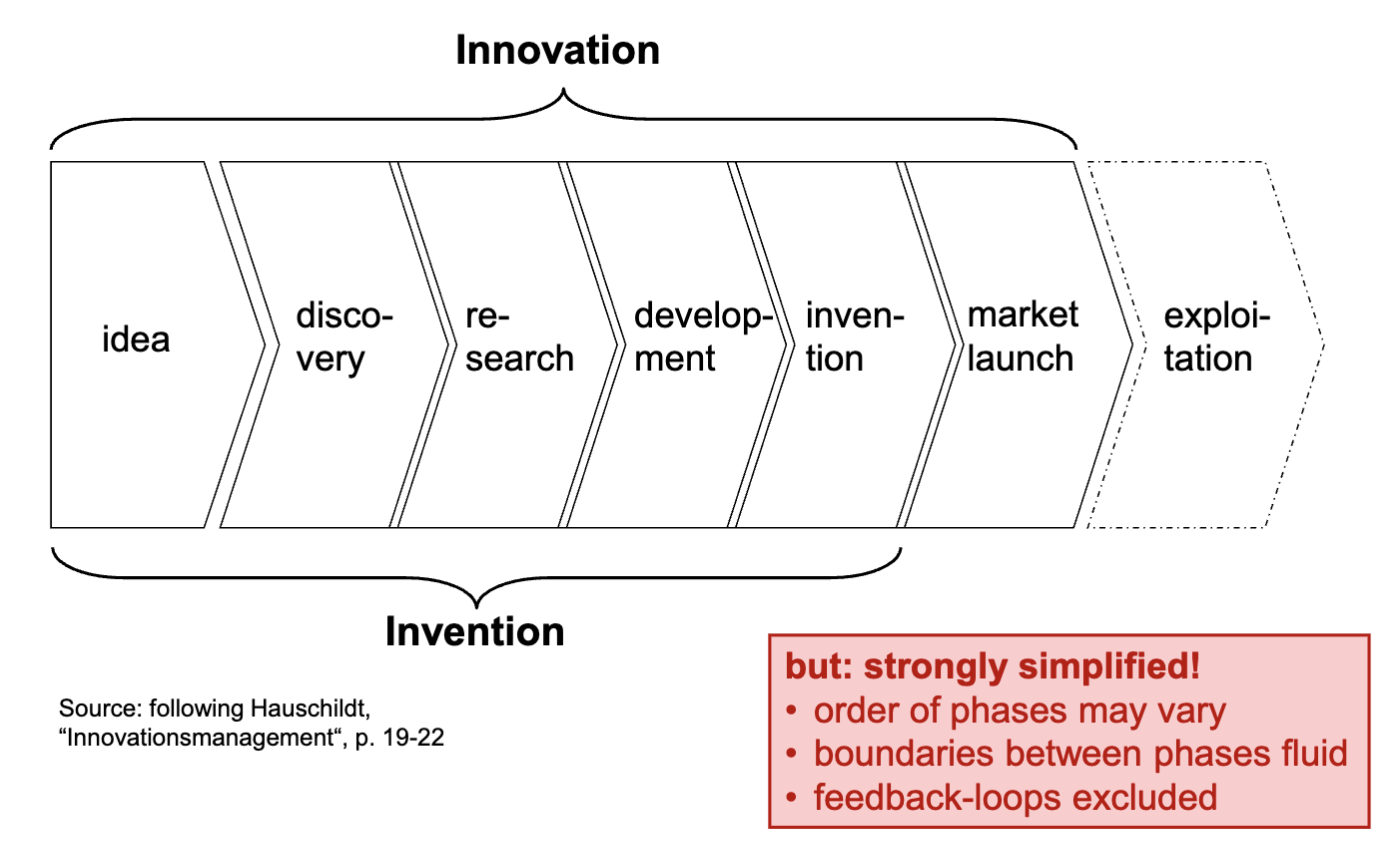 Innovation

idea

discovery

research

development

invention

market launch

exploitation

Invention

Source: following Hauschildt, “Innovationsmanagement“, p. 19-22

but: strongly simplified!
• order of phases may vary
• boundaries between phases fluid
• feedback-loops excluded